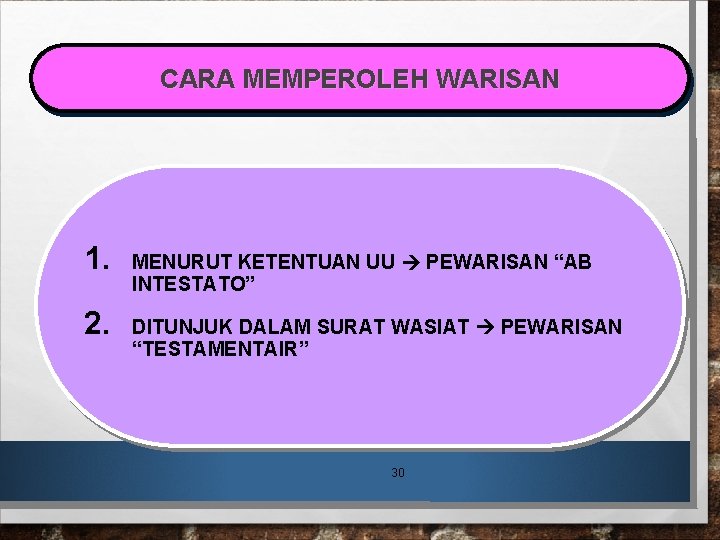 CARA MEMPEROLEH WARISAN

1. MENURUT KETENTUAN UU → PEWARISAN “AB INTESTATO”

2. DITUNJUK DALAM SURAT WASIAT → PEWARISAN “TESTAMENTAIR”

30